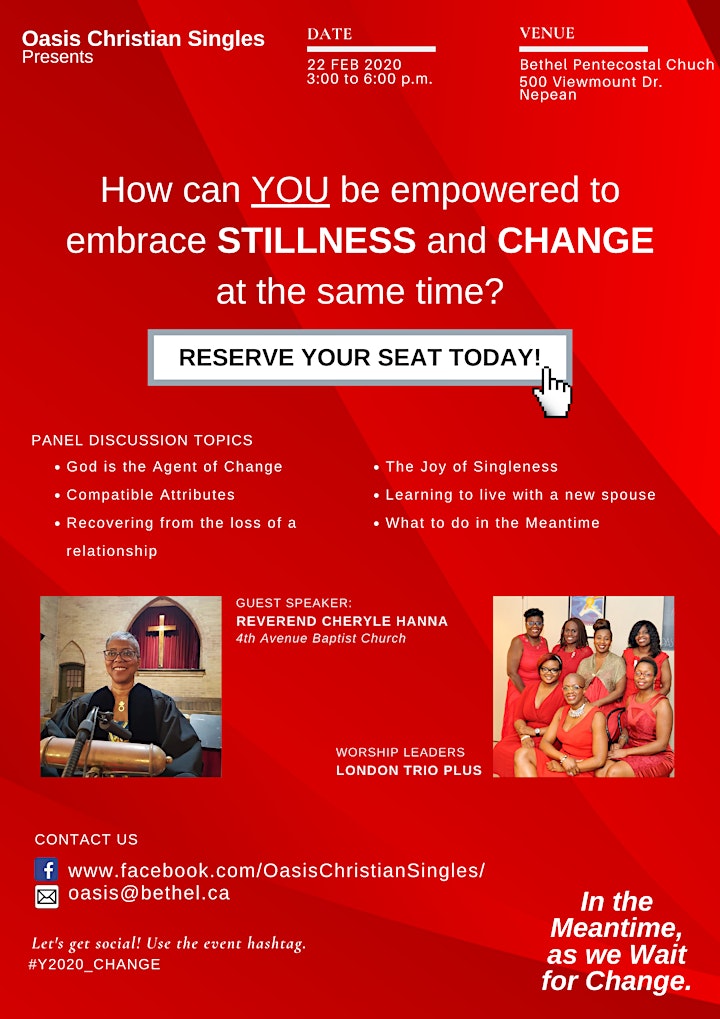 Oasis Christian Singles
Presents

DATE
22 FEB 2020
3:00 to 6:00 p.m.

VENUE
Bethel Pentecostal Chuch
500 Viewmount Dr.
Nepean

How can YOU be empowered to embrace STILLNESS and CHANGE at the same time?

RESERVE YOUR SEAT TODAY!

PANEL DISCUSSION TOPICS
• God is the Agent of Change
• Compatible Attributes
• Recovering from the loss of a relationship

• The Joy of Singleness
• Learning to live with a new spouse
• What to do in the Meantime

GUEST SPEAKER:
REVEREND CHERYLE HANNA
4th Avenue Baptist Church

WORSHIP LEADERS
LONDON TRIO PLUS

CONTACT US
www.facebook.com/OasisChristianSingles/
oasis@bethel.ca

Let's get social! Use the event hashtag.
#Y2020_CHANGE

In the Meantime, as we Wait for Change.